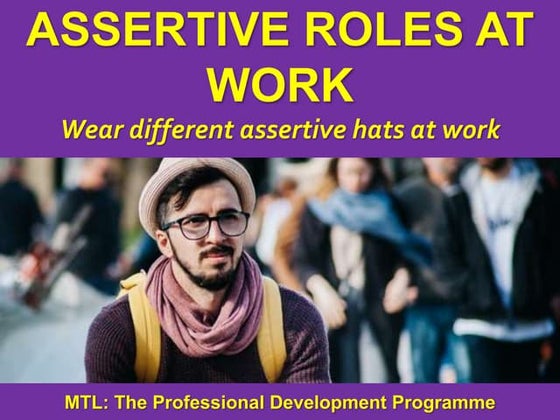 ASSERTIVE ROLES AT WORK

Wear different assertive hats at work

MTL: The Professional Development Programme